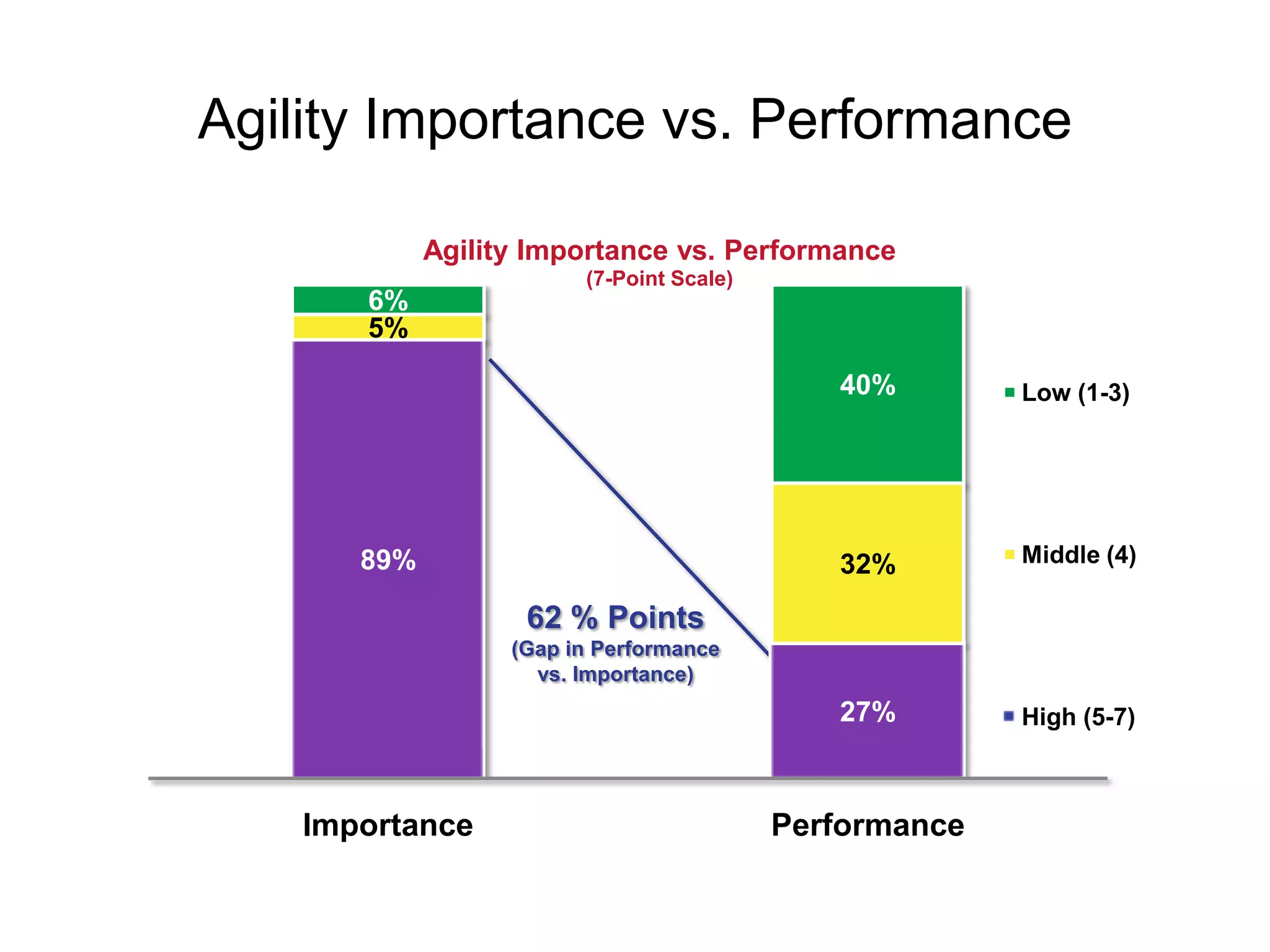 Agility Importance vs. Performance

Agility Importance vs. Performance
(7-Point Scale)

6%
5%
89%

40%
32%
27%

62 % Points
(Gap in Performance vs. Importance)

Low (1-3)
Middle (4)
High (5-7)

Importance
Performance